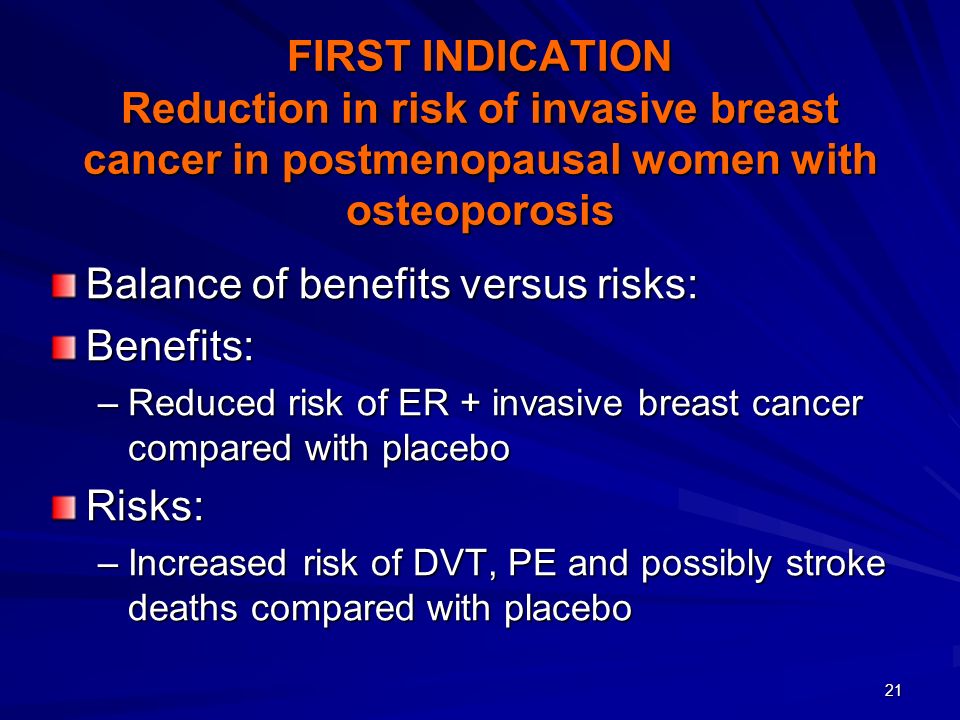 FIRST INDICATION
Reduction in risk of invasive breast cancer in postmenopausal women with osteoporosis

Balance of benefits versus risks:

Benefits:

– Reduced risk of ER + invasive breast cancer compared with placebo

Risks:

– Increased risk of DVT, PE and possibly stroke deaths compared with placebo

21